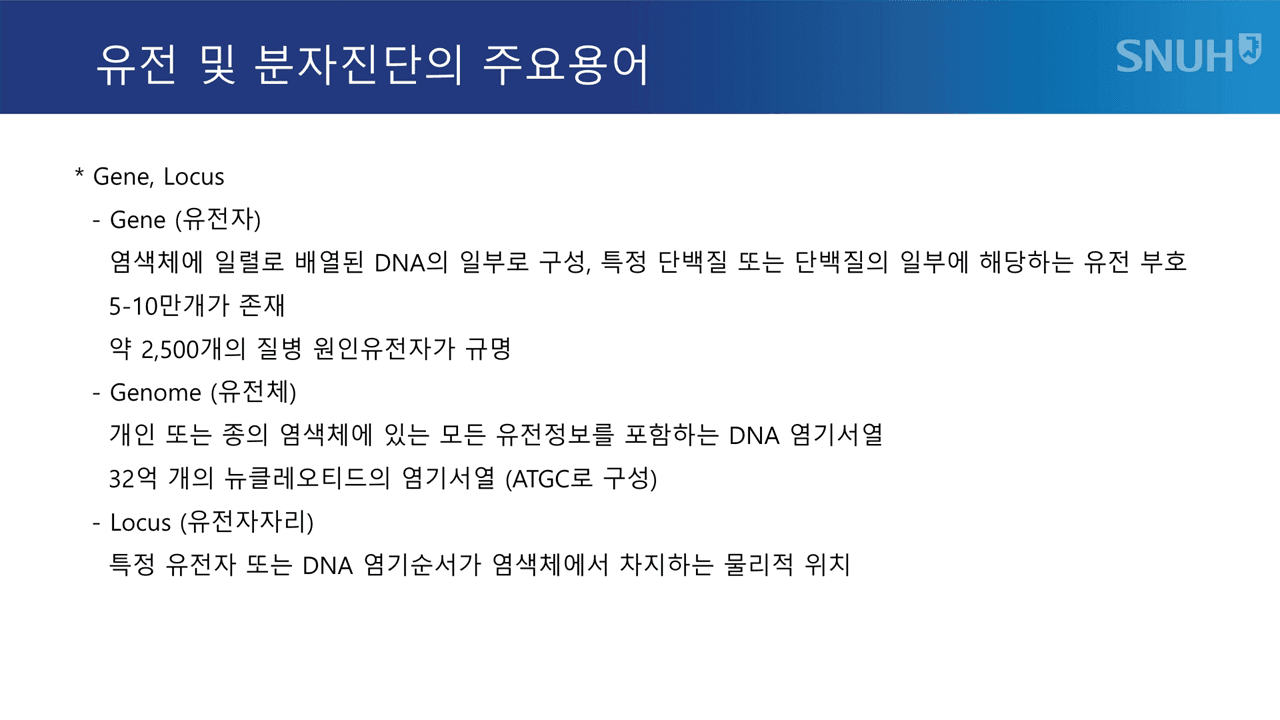 유전 및 분자진단의 주요용어

SNUH

* Gene, Locus

- Gene (유전자)

염색체에 일렬로 배열된 DNA의 일부로 구성, 특정 단백질 또는 단백질의 일부에 해당하는 유전 부호

5-10만개가 존재

약 2,500개의 질병 원인유전자가 규명

- Genome (유전체)

개인 또는 종의 염색체에 있는 모든 유전정보를 포함하는 DNA 염기서열

32억 개의 뉴클레오티드의 염기서열 (ATGC로 구성)

- Locus (유전자자리)

특정 유전자 또는 DNA 염기순서가 염색체에서 차지하는 물리적 위치